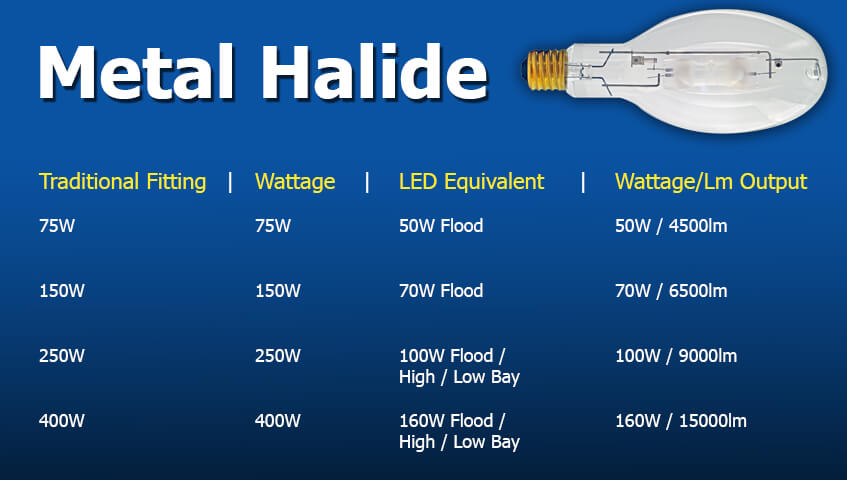 Metal Halide

| Traditional Fitting | Wattage | LED Equivalent | Wattage/Lm Output |
|---|---|---|---|
| 75W | 75W | 50W Flood | 50W / 4500lm |
| 150W | 150W | 70W Flood | 70W / 6500lm |
| 250W | 250W | 100W Flood / High / Low Bay | 100W / 9000lm |
| 400W | 400W | 160W Flood / High / Low Bay | 160W / 15000lm |